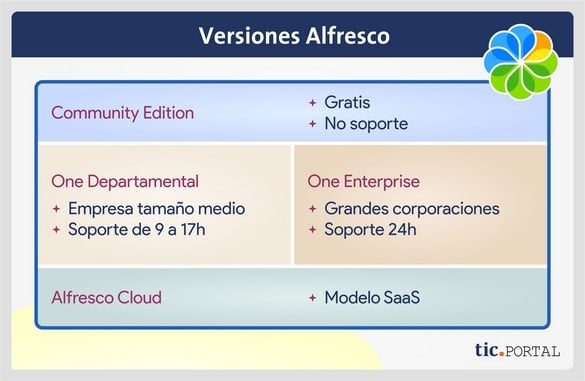 Versiones Alfresco

Community Edition

+ Gratis
+ No soporte

One Departamental

+ Empresa tamaño medio
+ Soporte de 9 a 17h

One Enterprise

+ Grandes corporaciones
+ Soporte 24h

Alfresco Cloud

+ Modelo SaaS

tic.PORTAL